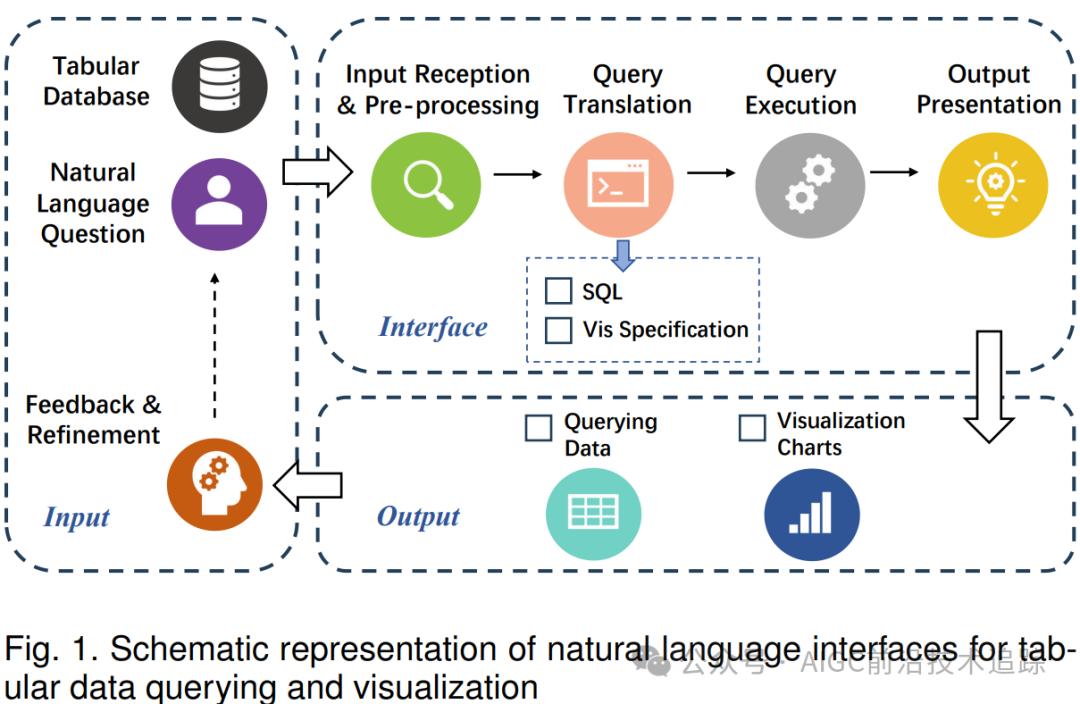 Tabular Database

Natural Language Question

Feedback & Refinement

Input

Input Reception & Pre-processing

Query Translation

Query Execution

Output Presentation

SQL

Vis Specification

Interface

Querying Data

Visualization Charts

Output

Fig. 1. Schematic representation of natural language interfaces for tabular data querying and visualization

公众号 · AIGC前沿技术追踪